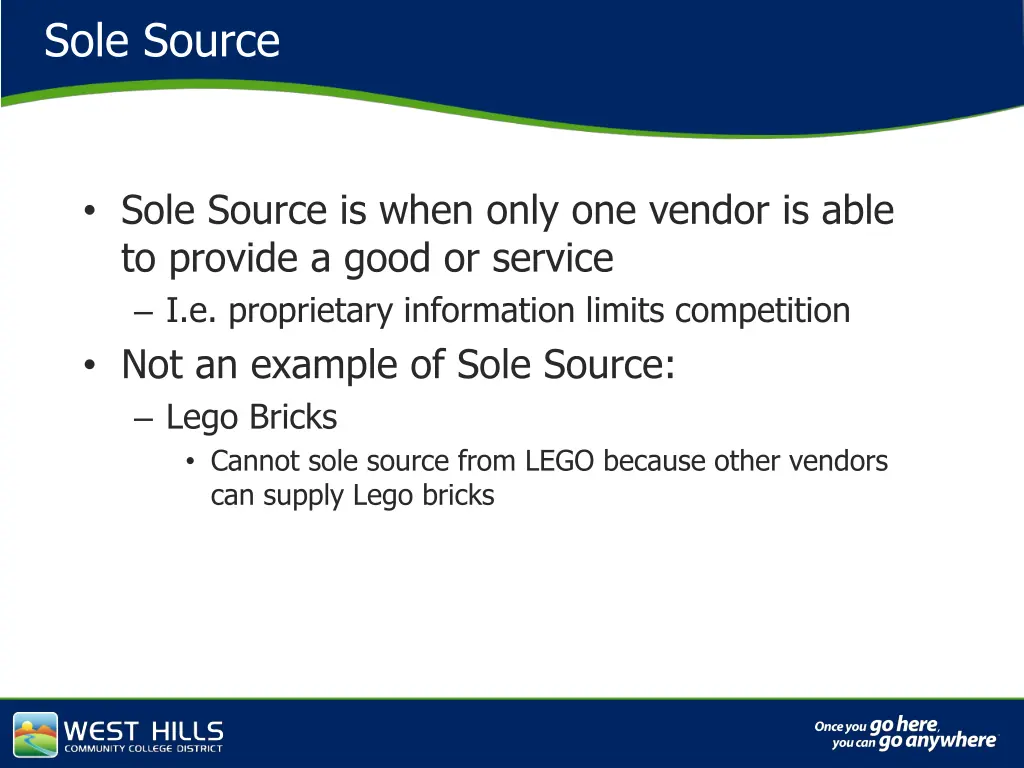 Sole Source

• Sole Source is when only one vendor is able to provide a good or service
– I.e. proprietary information limits competition
• Not an example of Sole Source:
– Lego Bricks
• Cannot sole source from LEGO because other vendors can supply Lego bricks

WEST HILLS
COMMUNITY COLLEGE DISTRICT

Once you go here, you can go anywhere